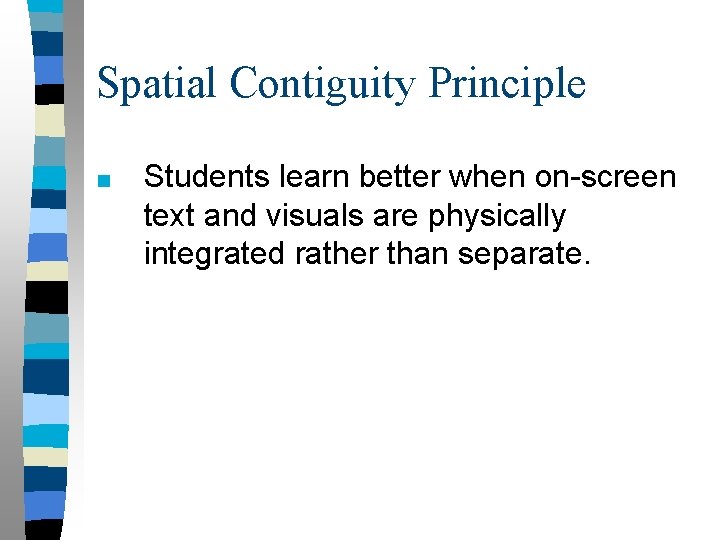 Spatial Contiguity Principle

■ Students learn better when on-screen text and visuals are physically integrated rather than separate.